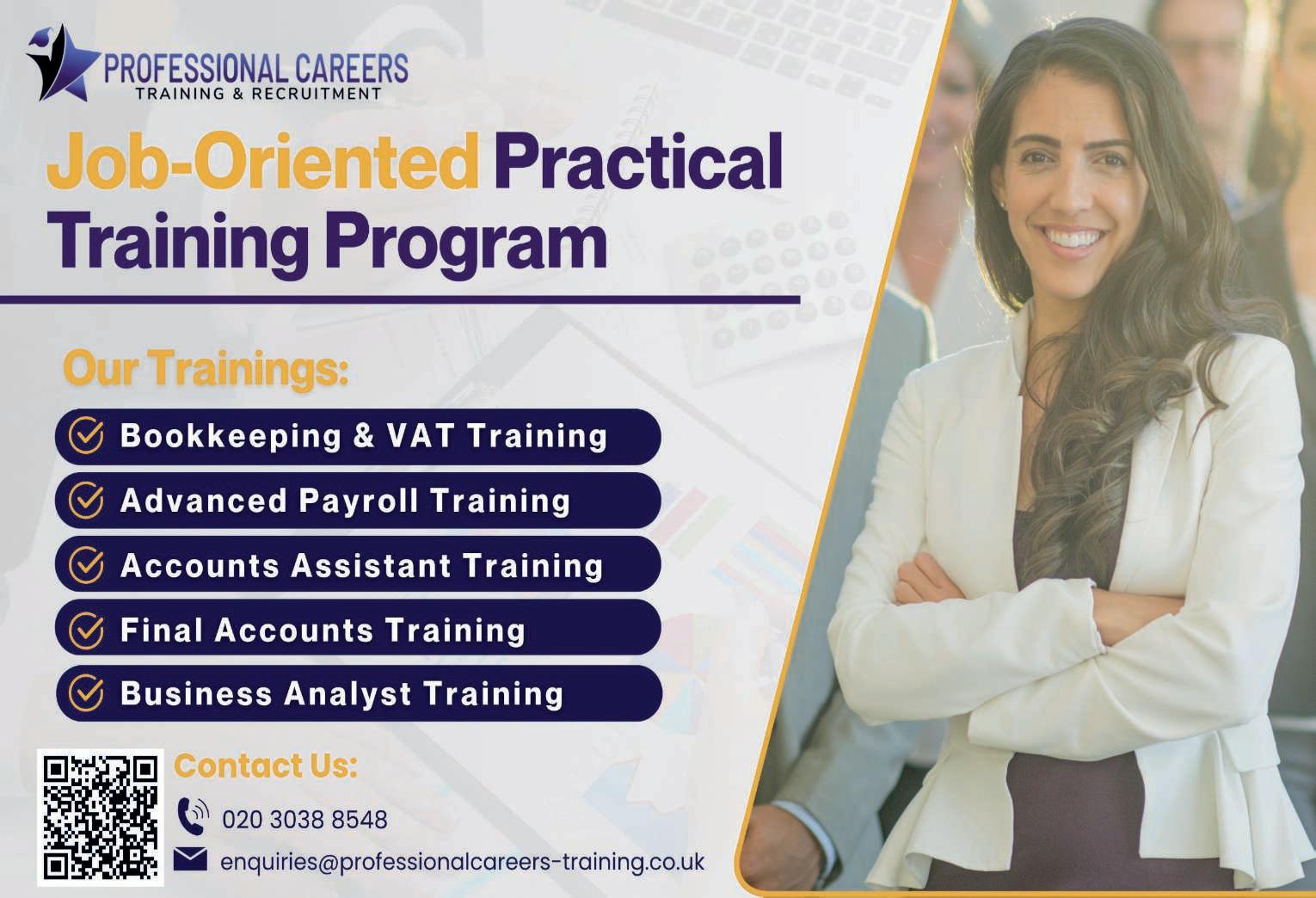 PROFESSIONAL CAREERS
TRAINING & RECRUITMENT

Job-Oriented Practical Training Program

Our Trainings:

Bookkeeping & VAT Training

Advanced Payroll Training

Accounts Assistant Training

Final Accounts Training

Business Analyst Training

Contact Us:

020 3038 8548

enquiries@professionalcareers-training.co.uk